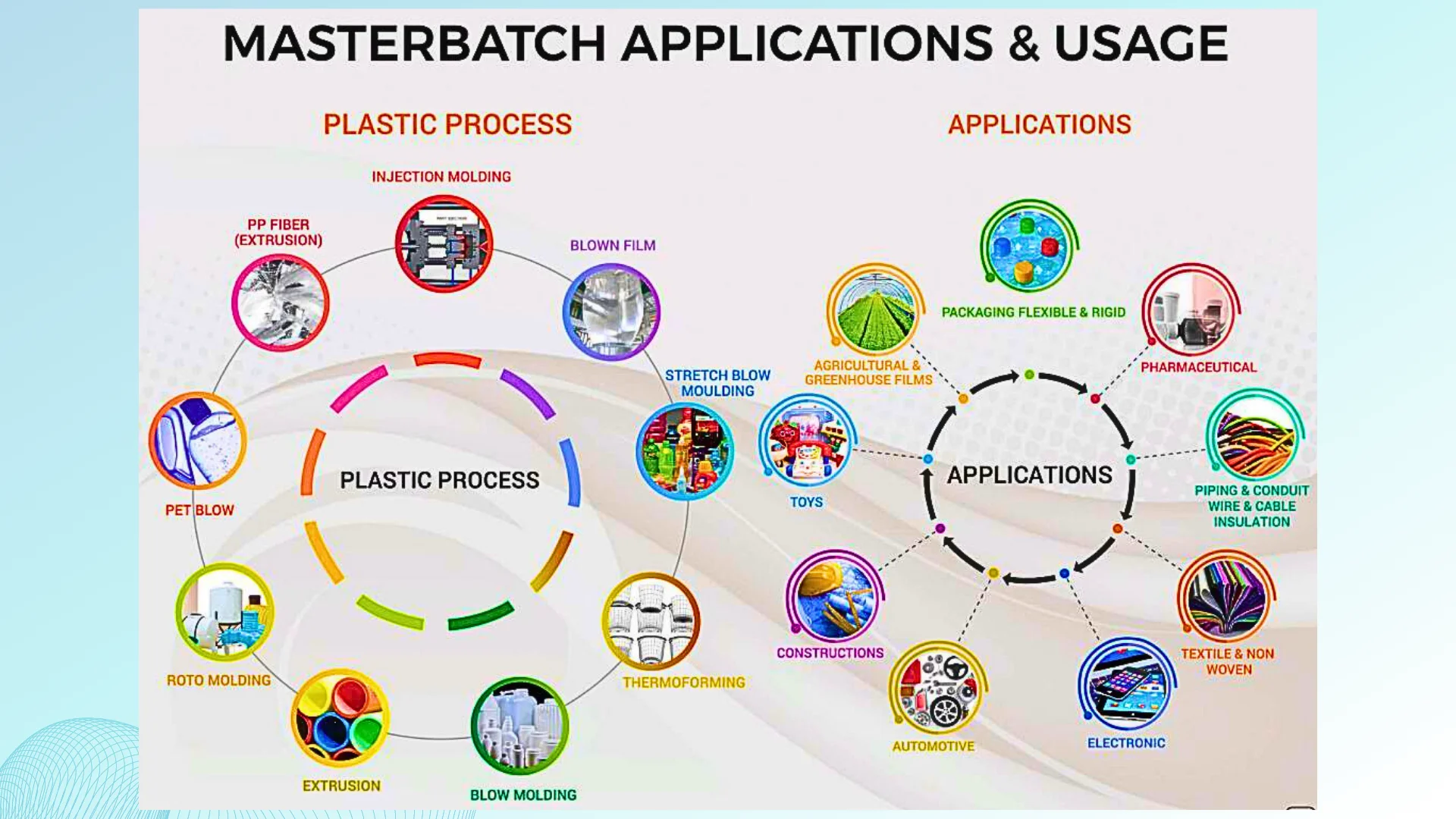 MASTERBATCH APPLICATIONS & USAGE

PLASTIC PROCESS

INJECTION MOLDING

PP FIBER (EXTRUSION)

BLOWN FILM

STRETCH BLOW MOULDING

PET BLOW

PLASTIC PROCESS

ROTO MOLDING

THERMOFORMING

EXTRUSION

BLOW MOLDING

APPLICATIONS

PACKAGING FLEXIBLE & RIGID

AGRICULTURAL & GREENHOUSE FILMS

PHARMACEUTICAL

TOYS

APPLICATIONS

PIPING & CONDUIT WIRE & CABLE INSULATION

CONSTRUCTIONS

TEXTILE & NON WOVEN

AUTOMOTIVE

ELECTRONIC